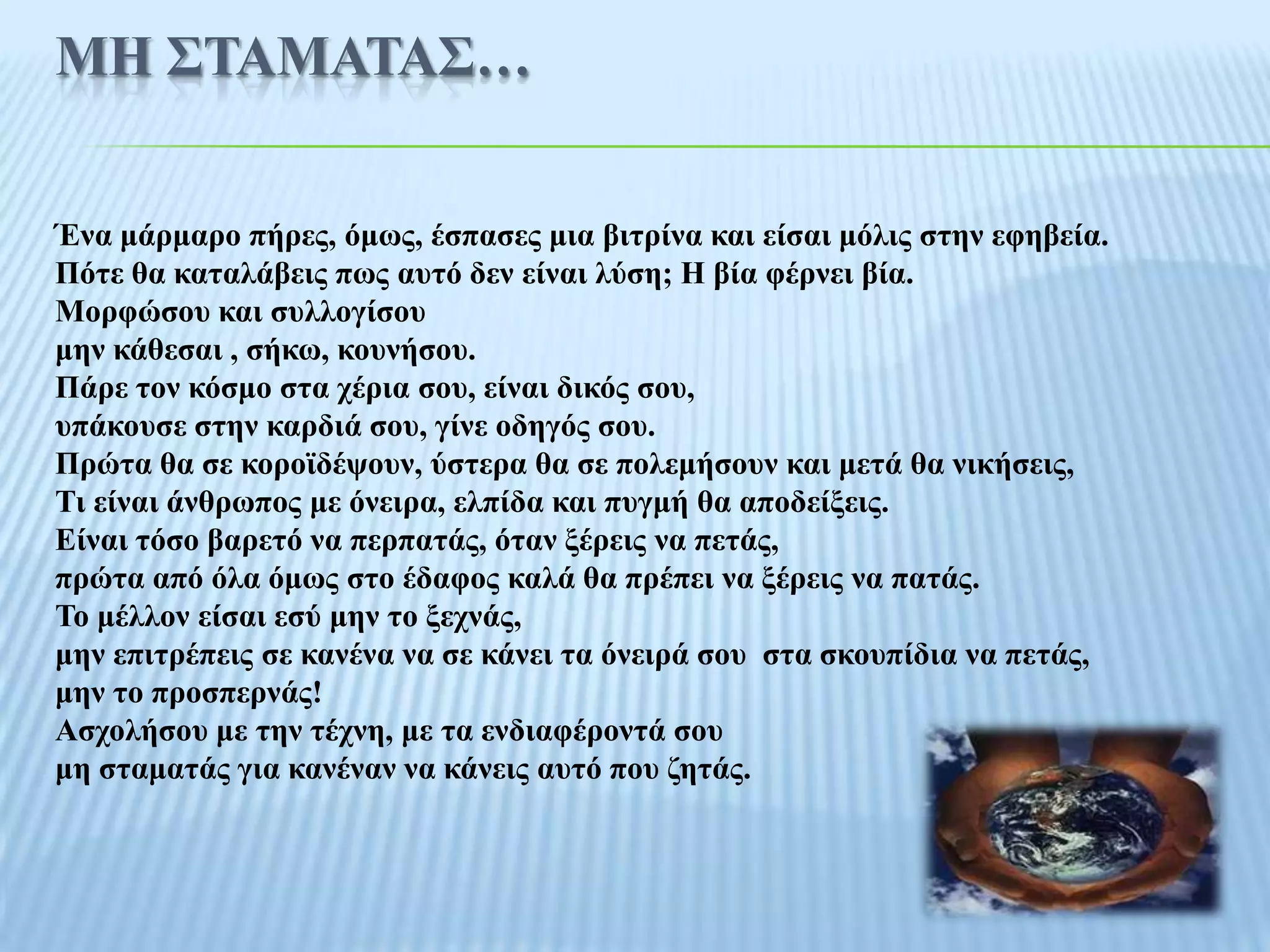 ΜΗ ΣΤΑΜΑΤΑΣ…

Ένα μάρμαρο πήρες, όμως, έσπασες μια βιτρίνα και είσαι μόλις στην εφηβεία.
Πότε θα καταλάβεις πως αυτό δεν είναι λύση; Η βία φέρνει βία.
Μορφώσου και συλλογίσου
μην κάθεσαι , σήκω, κουνήσου.
Πάρε τον κόσμο στα χέρια σου, είναι δικός σου,
υπάκουσε στην καρδιά σου, γίνε οδηγός σου.
Πρώτα θα σε κοροϊδέψουν, ύστερα θα σε πολεμήσουν και μετά θα νικήσεις,
Τι είναι άνθρωπος με όνειρα, ελπίδα και πυγμή θα αποδείξεις.
Είναι τόσο βαρετό να περπατάς, όταν ξέρεις να πετάς,
πρώτα από όλα όμως στο έδαφος καλά θα πρέπει να ξέρεις να πατάς.
Το μέλλον είσαι εσύ μην το ξεχνάς,
μην επιτρέπεις σε κανένα να σε κάνει τα όνειρά σου στα σκουπίδια να πετάς,
μην το προσπερνάς!
Ασχολήσου με την τέχνη, με τα ενδιαφέροντά σου
μη σταματάς για κανέναν να κάνεις αυτό που ζητάς.